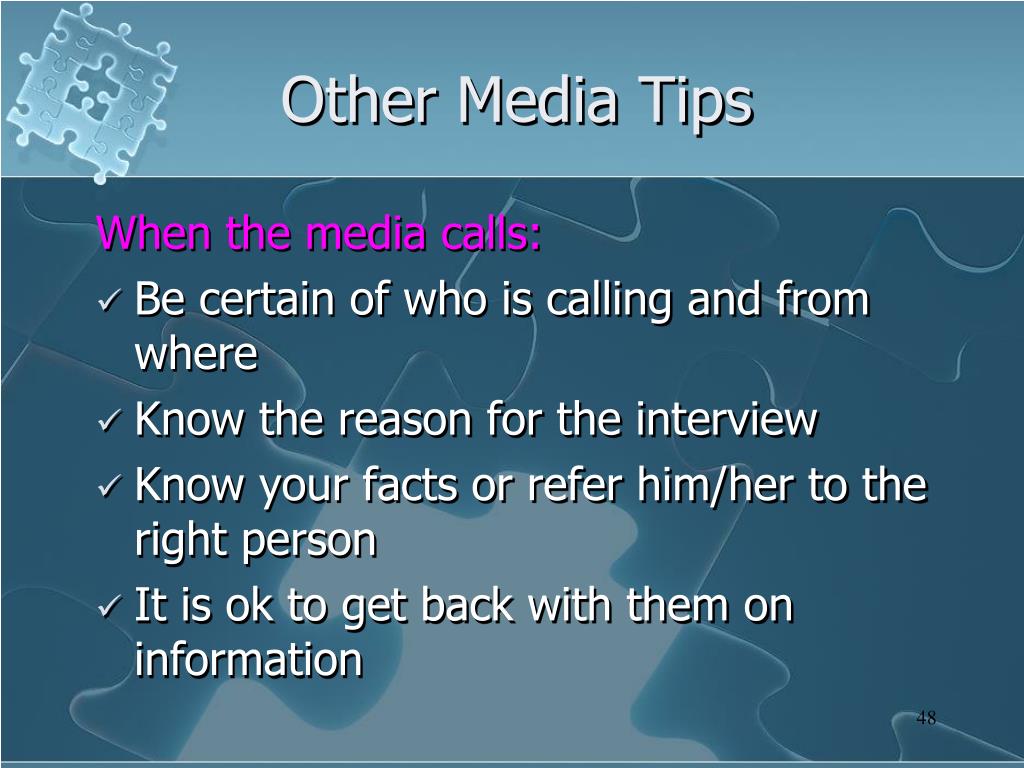 Other Media Tips

When the media calls:

✓ Be certain of who is calling and from where
✓ Know the reason for the interview
✓ Know your facts or refer him/her to the right person
✓ It is ok to get back with them on information

48